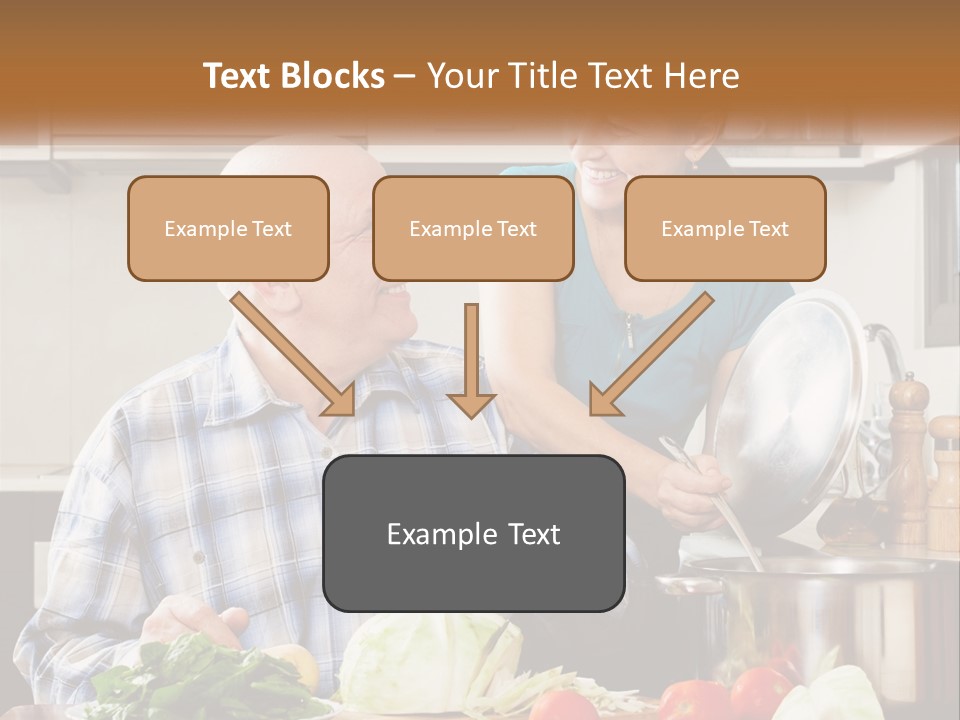 Text Blocks – Your Title Text Here

Example Text

Example Text

Example Text

Example Text